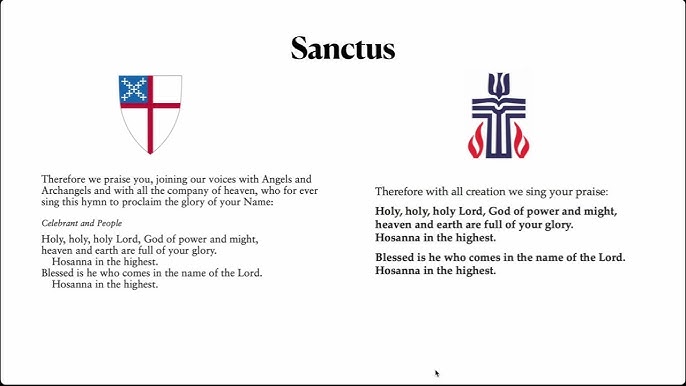 Sanctus

Therefore we praise you, joining our voices with Angels and Archangels and with all the company of heaven, who for ever sing this hymn to proclaim the glory of your Name:

Celebrant and People

Holy, holy, holy Lord, God of power and might,
heaven and earth are full of your glory.
Hosanna in the highest.
Blessed is he who comes in the name of the Lord.
Hosanna in the highest.

Therefore with all creation we sing your praise:

Holy, holy, holy Lord, God of power and might,
heaven and earth are full of your glory.
Hosanna in the highest.

Blessed is he who comes in the name of the Lord.
Hosanna in the highest.